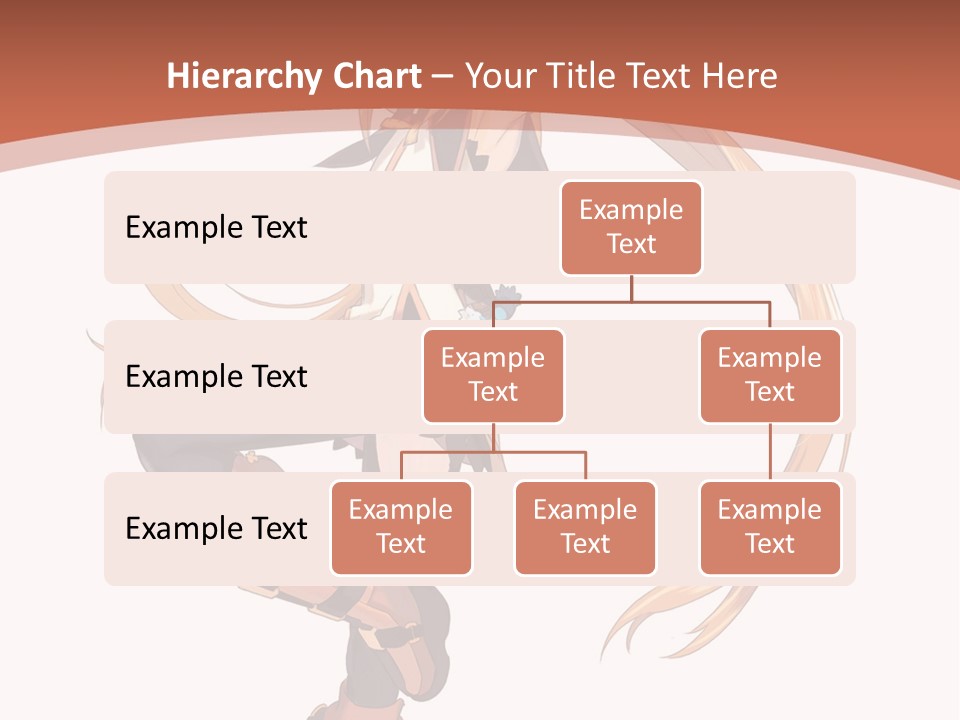 Hierarchy Chart – Your Title Text Here

Example Text

Example Text

Example Text

Example Text

Example Text

Example Text

Example Text

Example Text

Example Text